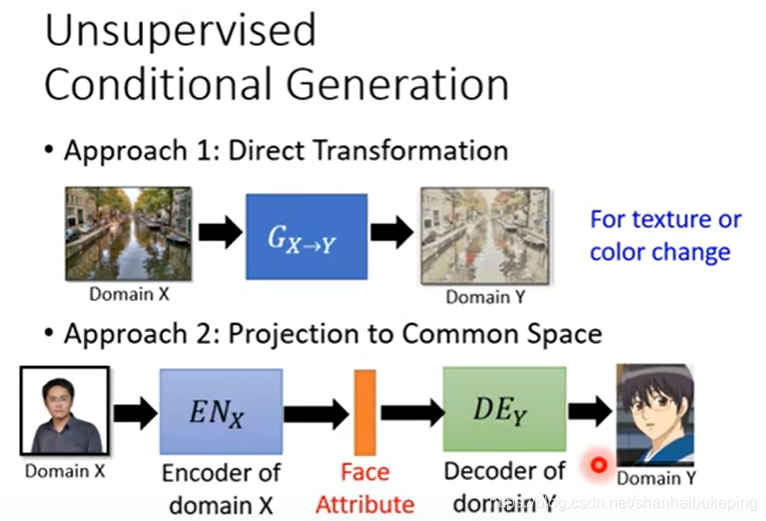 Unsupervised Conditional Generation

• Approach 1: Direct Transformation

Domain X

$G_{X \to Y}$

Domain Y

For texture or color change

• Approach 2: Projection to Common Space

Domain X

$EN_X$

Encoder of domain X

Face Attribute

$DE_Y$

Decoder of domain Y

Domain Y

https://blog.csdn.net/shanhaibukeping